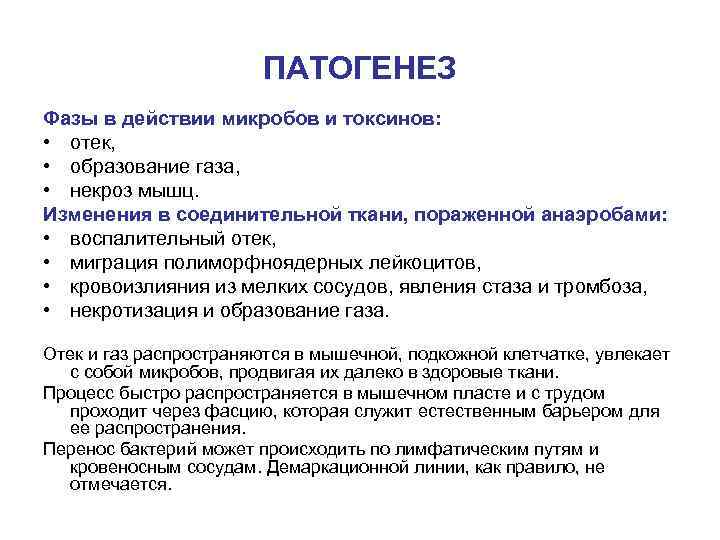 ПАТОГЕНЕЗ

Фазы в действии микробов и токсинов:
• отек,
• образование газа,
• некроз мышц.
Изменения в соединительной ткани, пораженной анаэробами:
• воспалительный отек,
• миграция полиморфноядерных лейкоцитов,
• кровоизлияния из мелких сосудов, явления стаза и тромбоза,
• некротизация и образование газа.

Отек и газ распространяются в мышечной, подкожной клетчатке, увлекает с собой микробов, продвигая их далеко в здоровые ткани.

Процесс быстро распространяется в мышечном пласте и с трудом проходит через фасцию, которая служит естественным барьером для ее распространения.

Перенос бактерий может происходить по лимфатическим путям и кровеносным сосудам. Демаркационной линии, как правило, не отмечается.